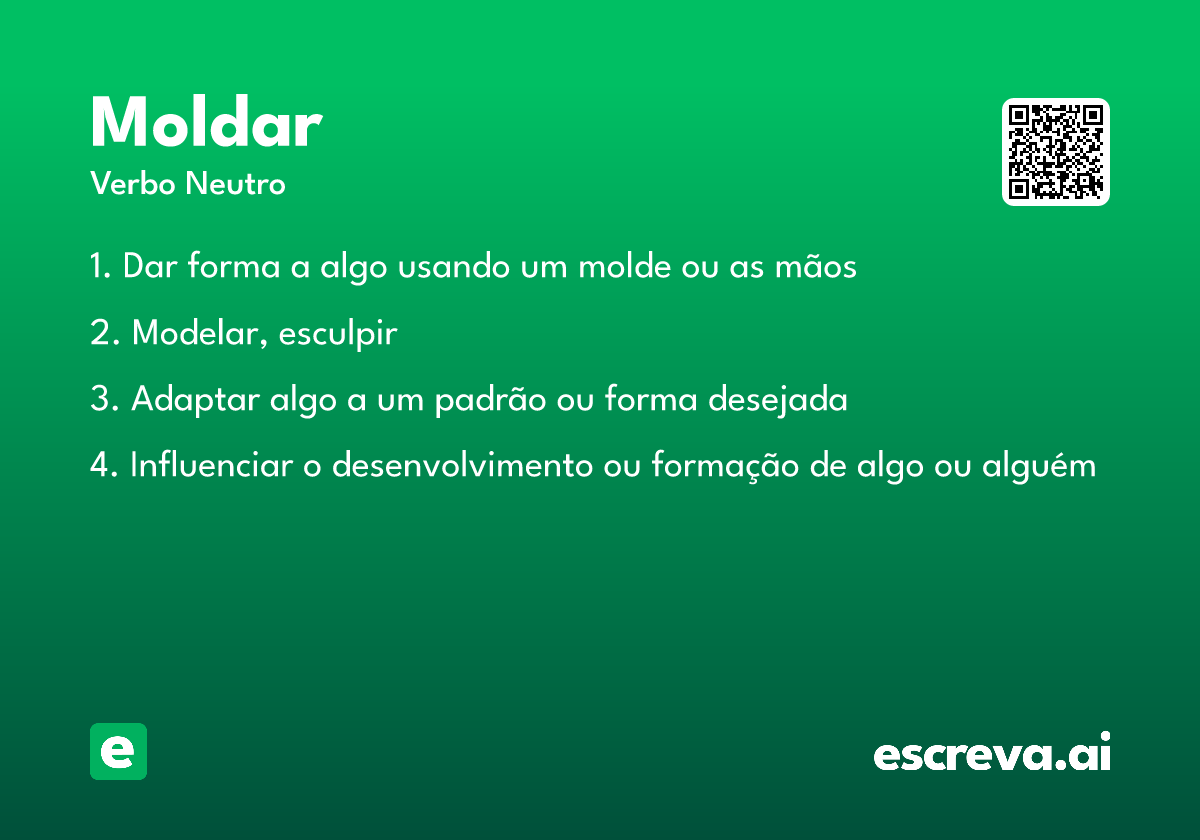 Moldar
Verbo Neutro

1. Dar forma a algo usando um molde ou as mãos

2. Modelar, esculpir

3. Adaptar algo a um padrão ou forma desejada

4. Influenciar o desenvolvimento ou formação de algo ou alguém

e

escreva.ai